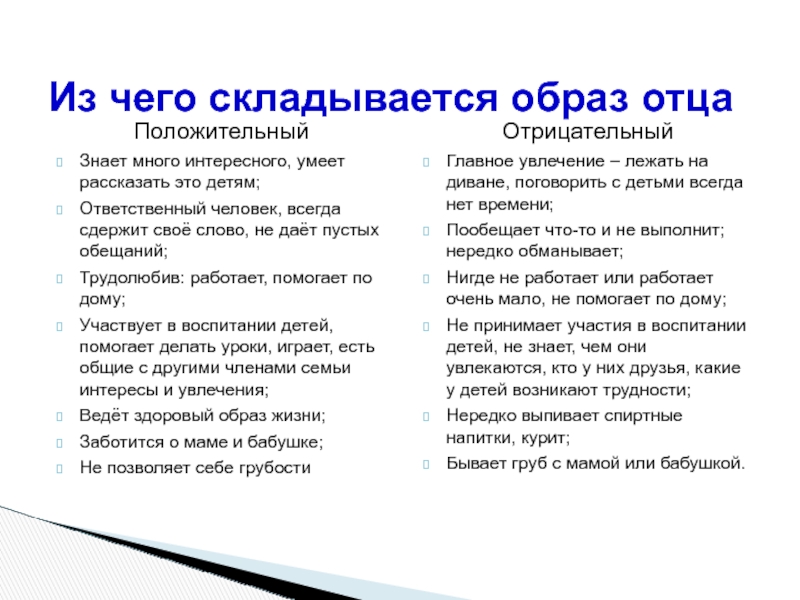 Из чего складывается образ отца

Положительный

Знает много интересного, умеет рассказать это детям;

Ответственный человек, всегда сдержит своё слово, не даёт пустых обещаний;

Трудолюбив: работает, помогает по дому;

Участвует в воспитании детей, помогает делать уроки, играет, есть общие с другими членами семьи интересы и увлечения;

Ведёт здоровый образ жизни;

Заботится о маме и бабушке;

Не позволяет себе грубости

Отрицательный

Главное увлечение – лежать на диване, поговорить с детьми всегда нет времени;

Пообещает что-то и не выполнит; нередко обманывает;

Нигде не работает или работает очень мало, не помогает по дому;

Не принимает участия в воспитании детей, не знает, чем они увлекаются, кто у них друзья, какие у детей возникают трудности;

Нередко выпивает спиртные напитки, курит;

Бывает груб с мамой или бабушкой.